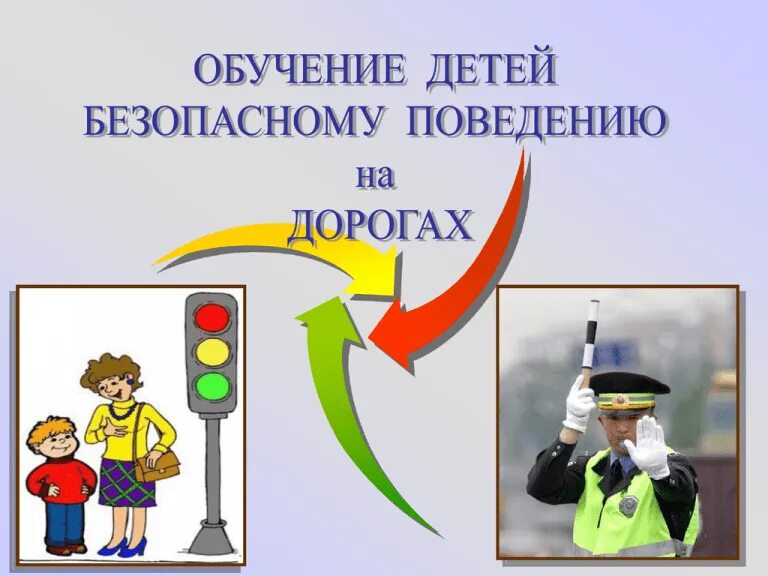 ОБУЧЕНИЕ ДЕТЕЙ БЕЗОПАСНОМУ ПОВЕДЕНИЮ на ДОРОГАХ